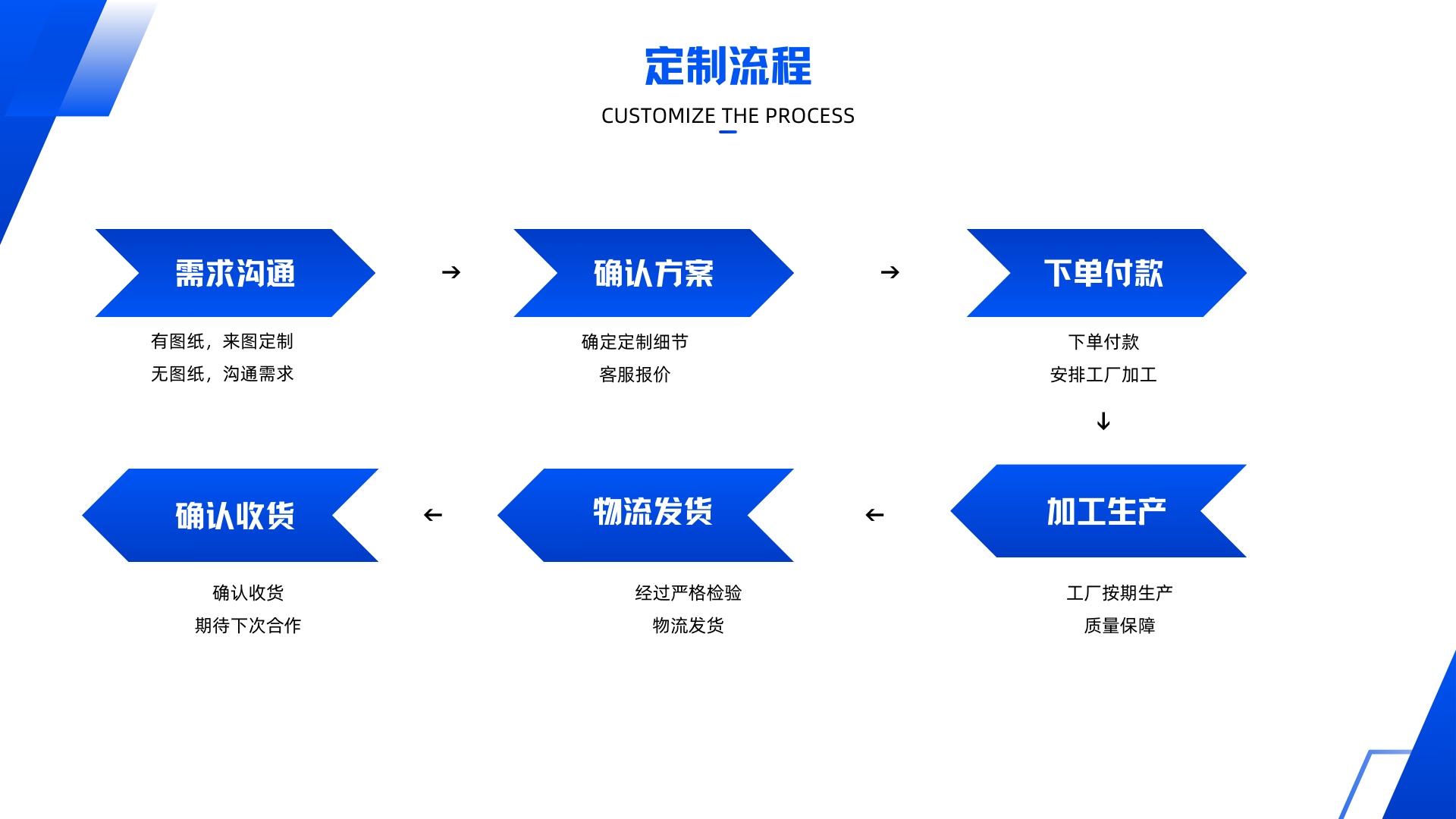 定制流程

CUSTOMIZE THE PROCESS

需求沟通

有图纸，来图定制
无图纸，沟通需求

→

确认方案

确定定制细节
客服报价

→

下单付款

下单付款
安排工厂加工

↓

加工生产

工厂按期生产
质量保障

←

物流发货

经过严格检验
物流发货

←

确认收货

确认收货
期待下次合作